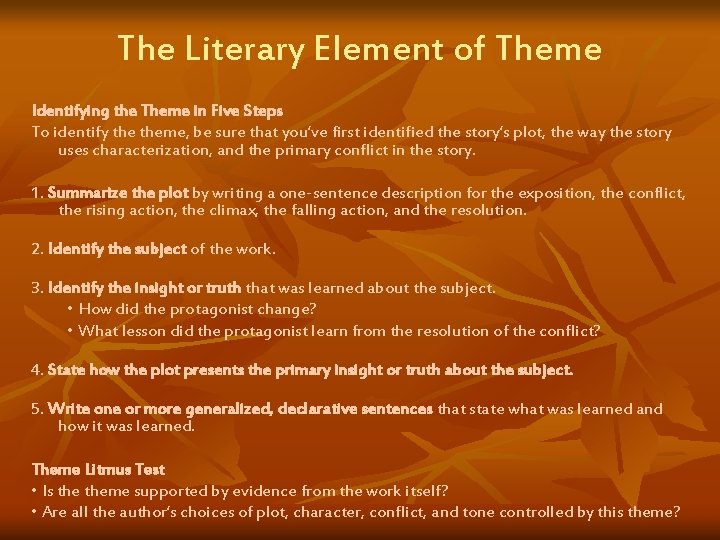 The Literary Element of Theme

Identifying the Theme in Five Steps
To identify the theme, be sure that you've first identified the story's plot, the way the story uses characterization, and the primary conflict in the story.

1. Summarize the plot by writing a one-sentence description for the exposition, the conflict, the rising action, the climax, the falling action, and the resolution.

2. Identify the subject of the work.

3. Identify the insight or truth that was learned about the subject.
• How did the protagonist change?
• What lesson did the protagonist learn from the resolution of the conflict?

4. State how the plot presents the primary insight or truth about the subject.

5. Write one or more generalized, declarative sentences that state what was learned and how it was learned.

Theme Litmus Test
• Is the theme supported by evidence from the work itself?
• Are all the author's choices of plot, character, conflict, and tone controlled by this theme?